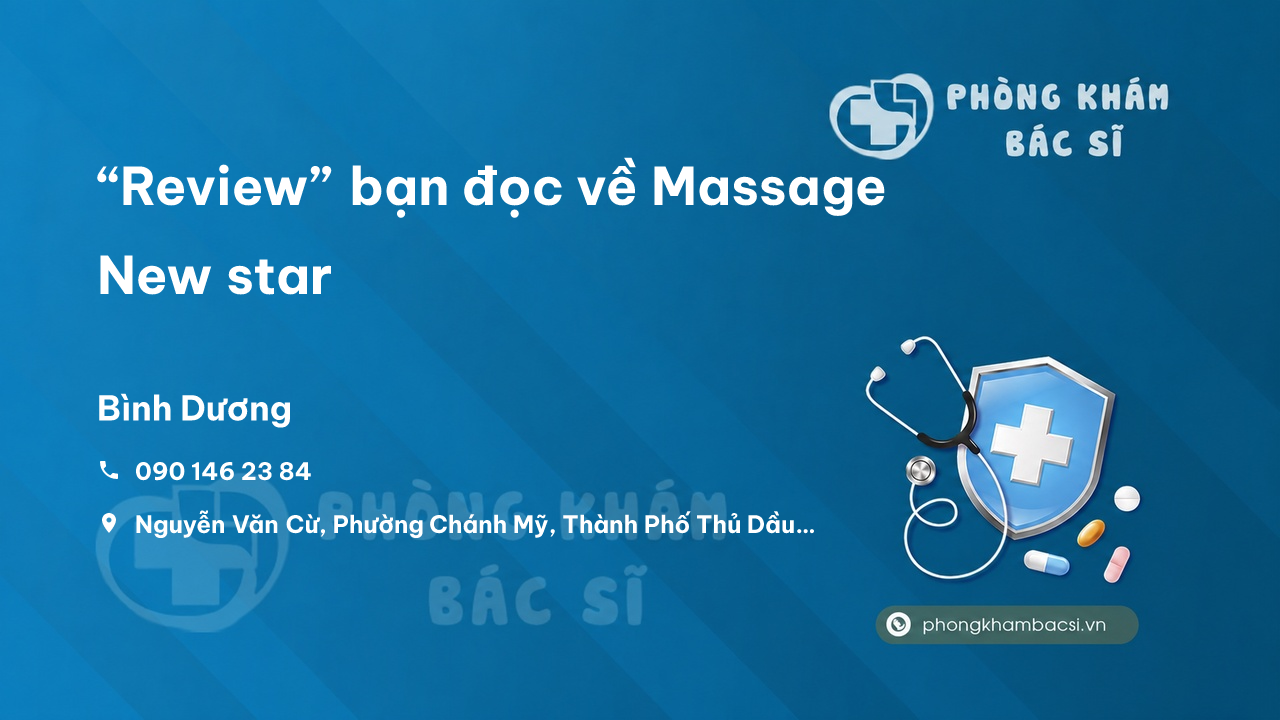 PHÒNG KHÁM
BÁC SĨ

“Review” bạn đọc về Massage New star

Bình Dương

090 146 23 84

Nguyễn Văn Cừ, Phường Chánh Mỹ, Thành Phố Thủ Dầu...

PHÒNG KHÁM
BÁC SĨ

phongkhambacsi.vn